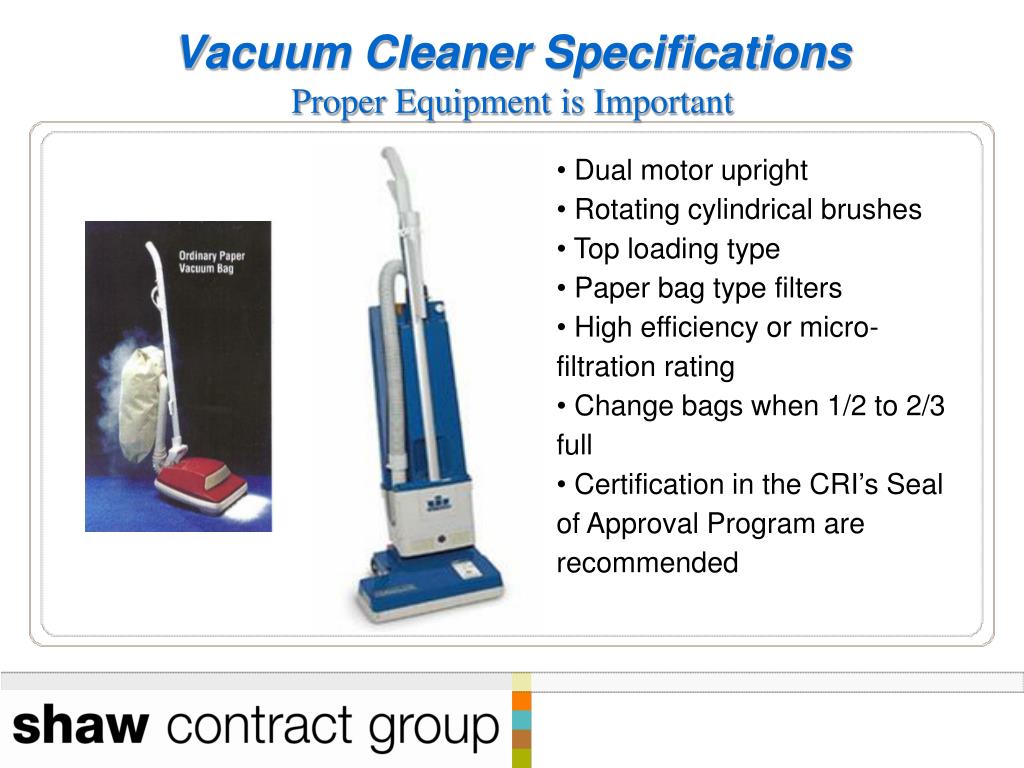 Vacuum Cleaner Specifications
Proper Equipment is Important

Ordinary Paper Vacuum Bag

• Dual motor upright
• Rotating cylindrical brushes
• Top loading type
• Paper bag type filters
• High efficiency or micro-filtration rating
• Change bags when 1/2 to 2/3 full
• Certification in the CRI's Seal of Approval Program are recommended

shaw contract group